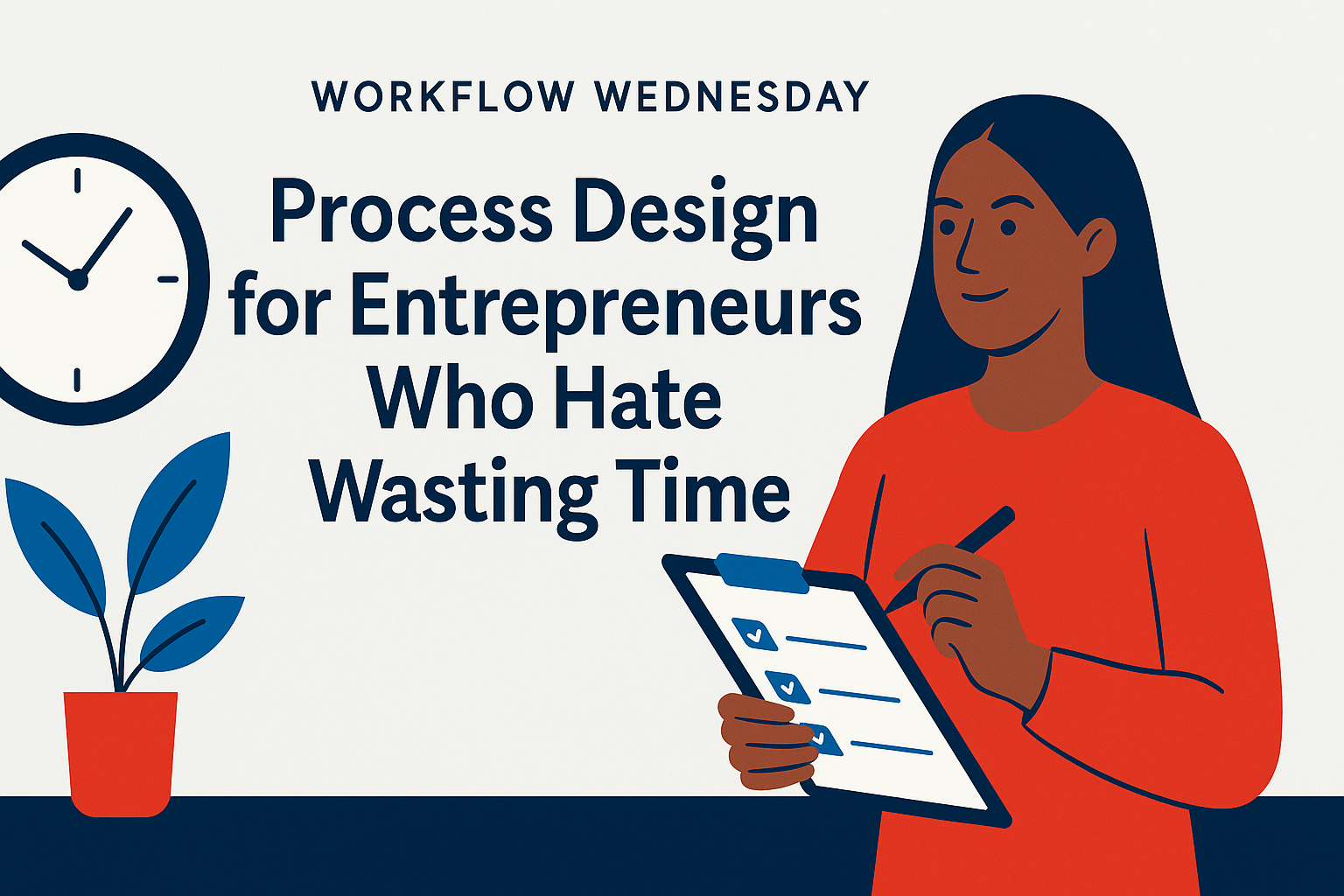 WORKFLOW WEDNESDAY

Process Design for Entrepreneurs Who Hate Wasting Time